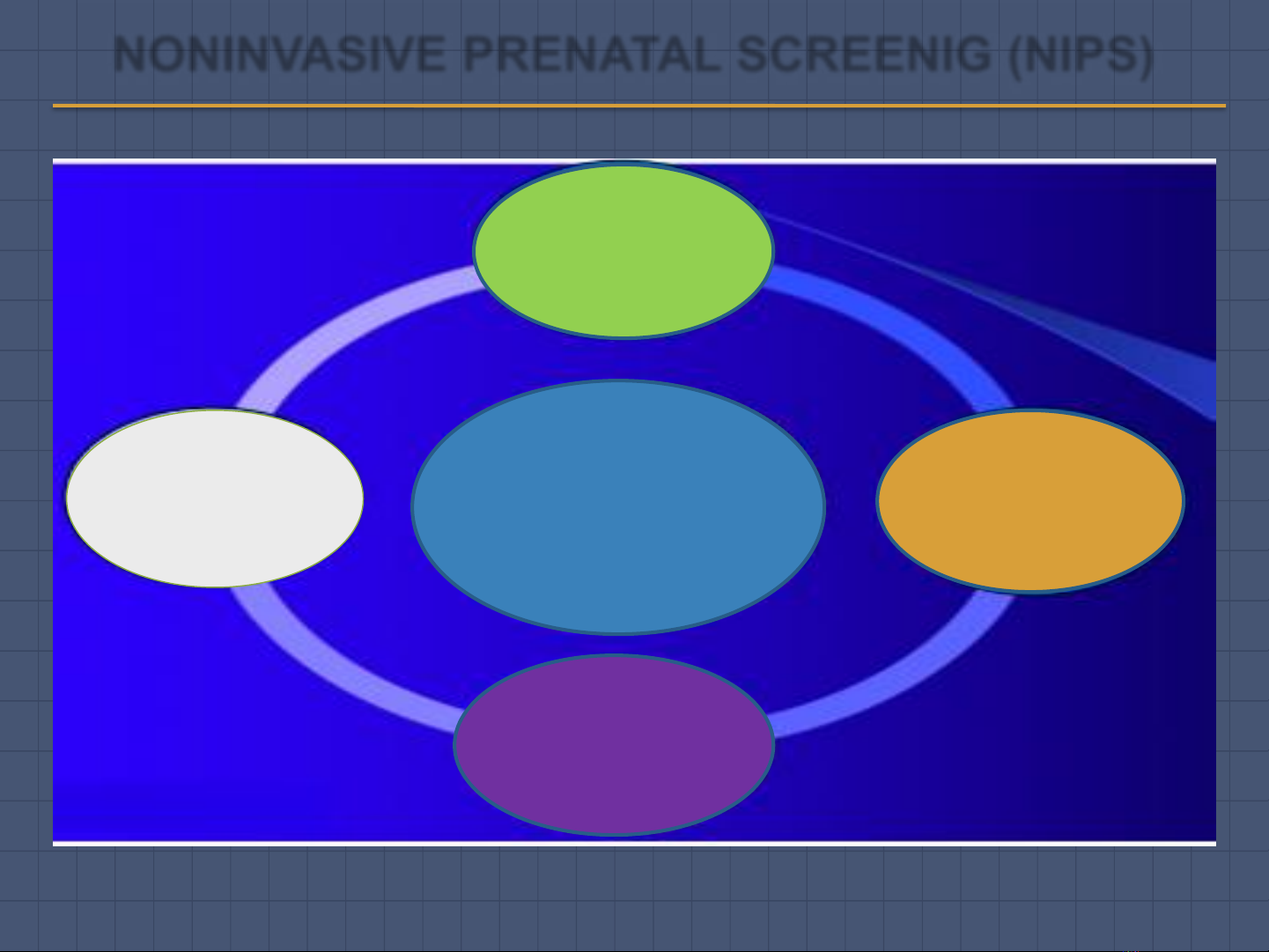 NONINVASIVE PRENATAL SCREENIG (NIPS)